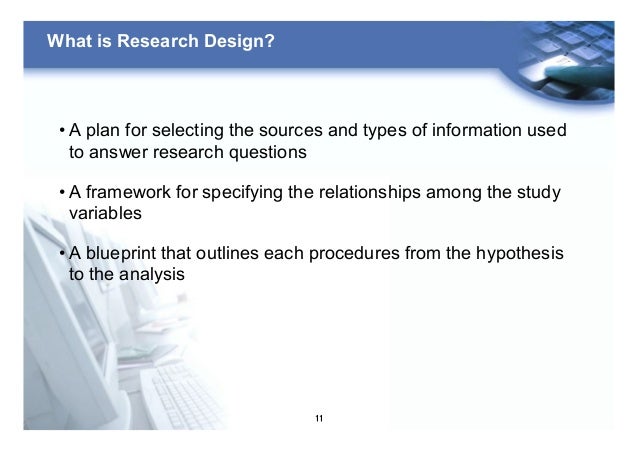 What is Research Design?

• A plan for selecting the sources and types of information used to answer research questions

• A framework for specifying the relationships among the study variables

• A blueprint that outlines each procedures from the hypothesis to the analysis

11